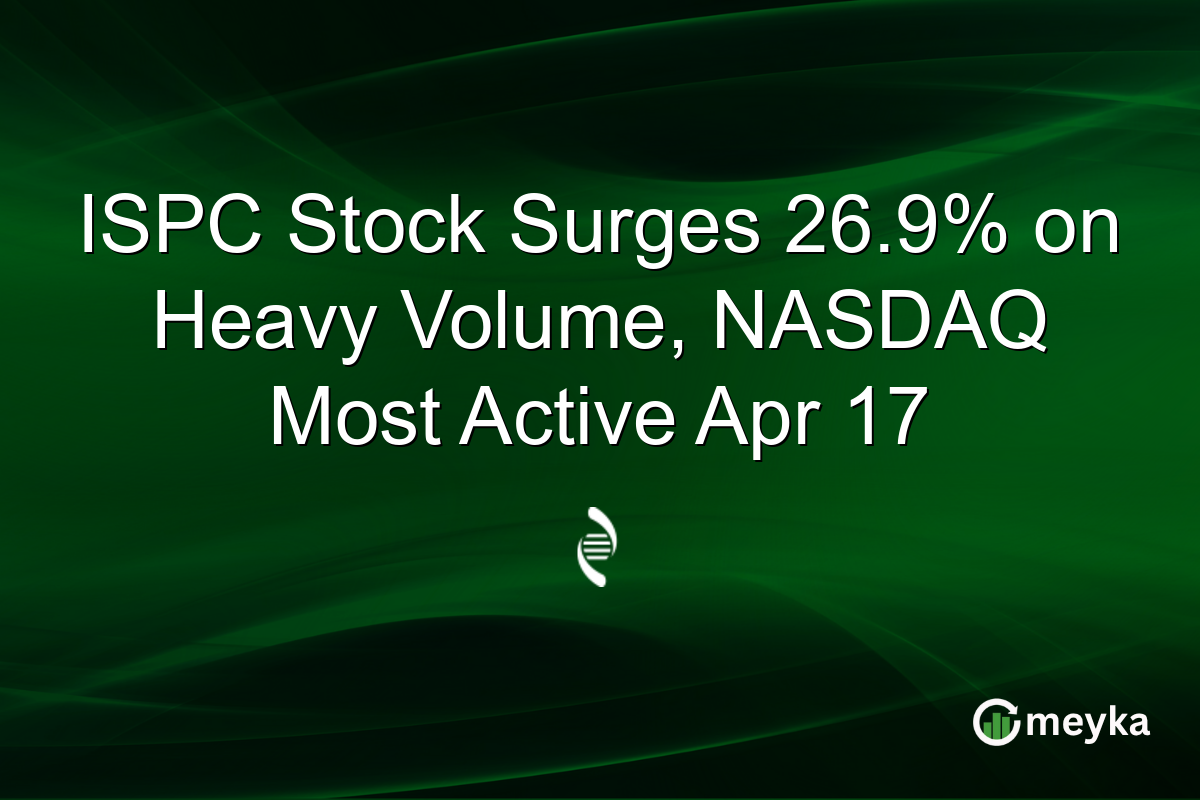 ISPC Stock Surges 26.9% on Heavy Volume, NASDAQ Most Active Apr 17

meyka